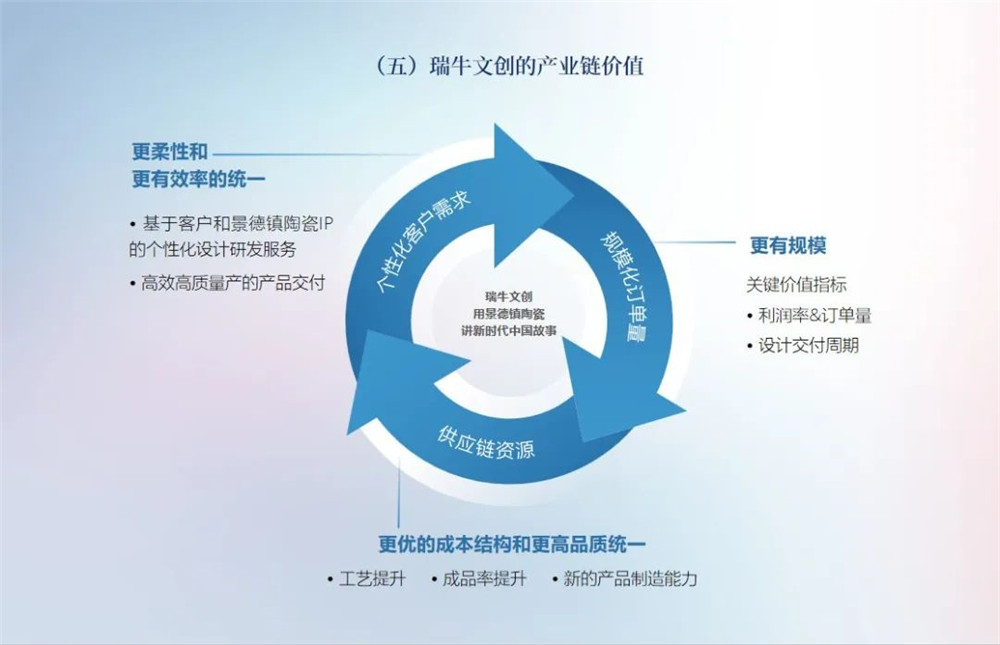 （五）瑞牛文创的产业链价值

更柔性和
更有效率的统一

• 基于客户和景德镇陶瓷IP的个性化设计研发服务

• 高效高质量产的产品交付

个性化客户需求

规模化订单量

供应链资源

瑞牛文创
用景德镇陶瓷
讲新时代中国故事

更有规模

关键价值指标

• 利润率&订单量

• 设计交付周期

更优的成本结构和更高品质统一

• 工艺提升 • 成品率提升 • 新的产品制造能力